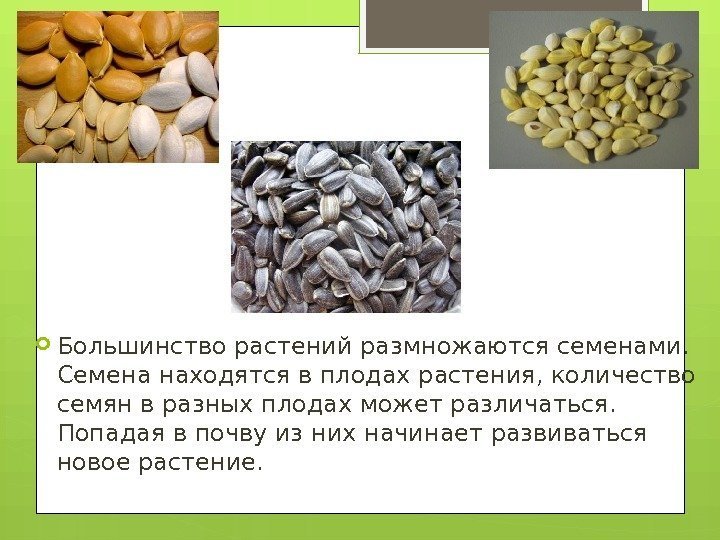 Большинство растений размножаются семенами. Семена находятся в плодах растения, количество семян в разных плодах может различаться. Попадая в почву из них начинает развиваться новое растение.